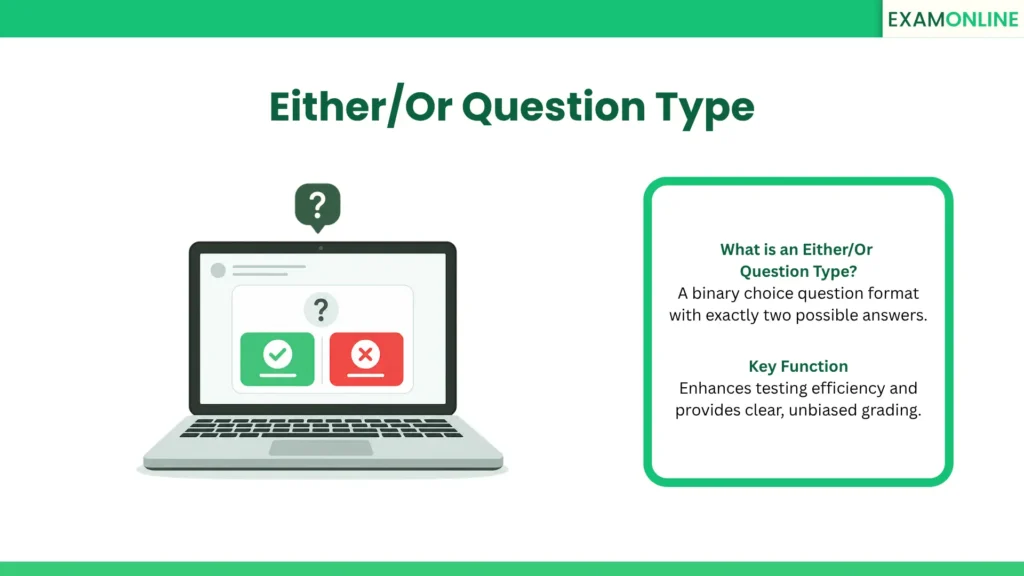 EXAMONLINE

Either/Or Question Type

?

?

What is an Either/Or Question Type?
A binary choice question format with exactly two possible answers.

Key Function
Enhances testing efficiency and provides clear, unbiased grading.